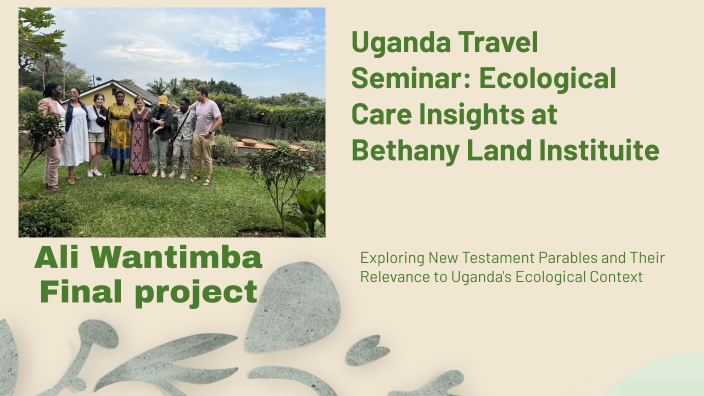 Uganda Travel Seminar: Ecological Care Insights at Bethany Land Instituite

Ali Wantimba Final project

Exploring New Testament Parables and Their Relevance to Uganda's Ecological Context